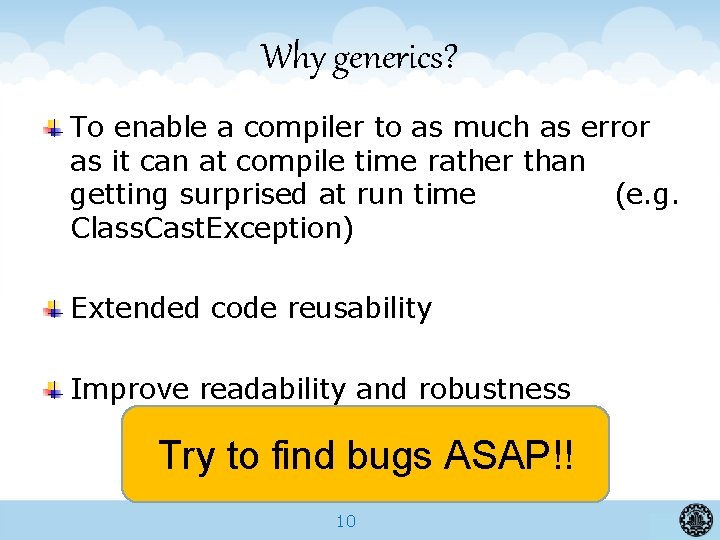 Why generics?

To enable a compiler to as much as error as it can at compile time rather than getting surprised at run time (e.g. ClassCastException)

Extended code reusability

Improve readability and robustness

Try to find bugs ASAP!!

10